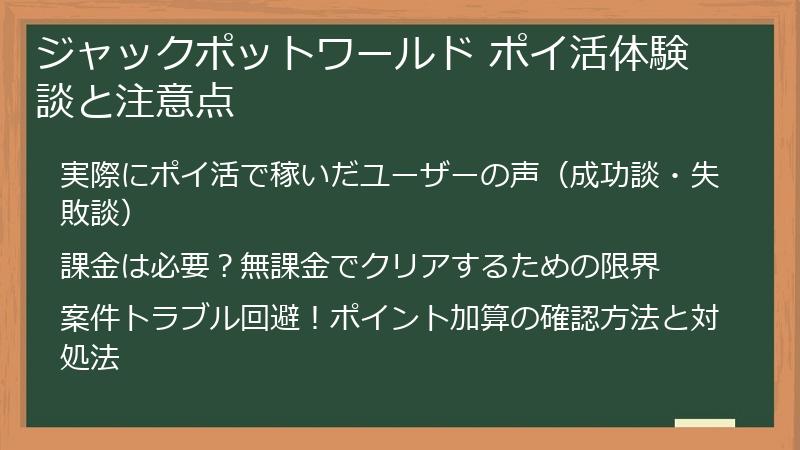 ジャックポットワールド ポイ活体験談と注意点

実際にポイ活で稼いだユーザーの声（成功談・失敗談）

課金は必要？無課金でクリアするための限界

案件トラブル回避！ポイント加算の確認方法と対処法